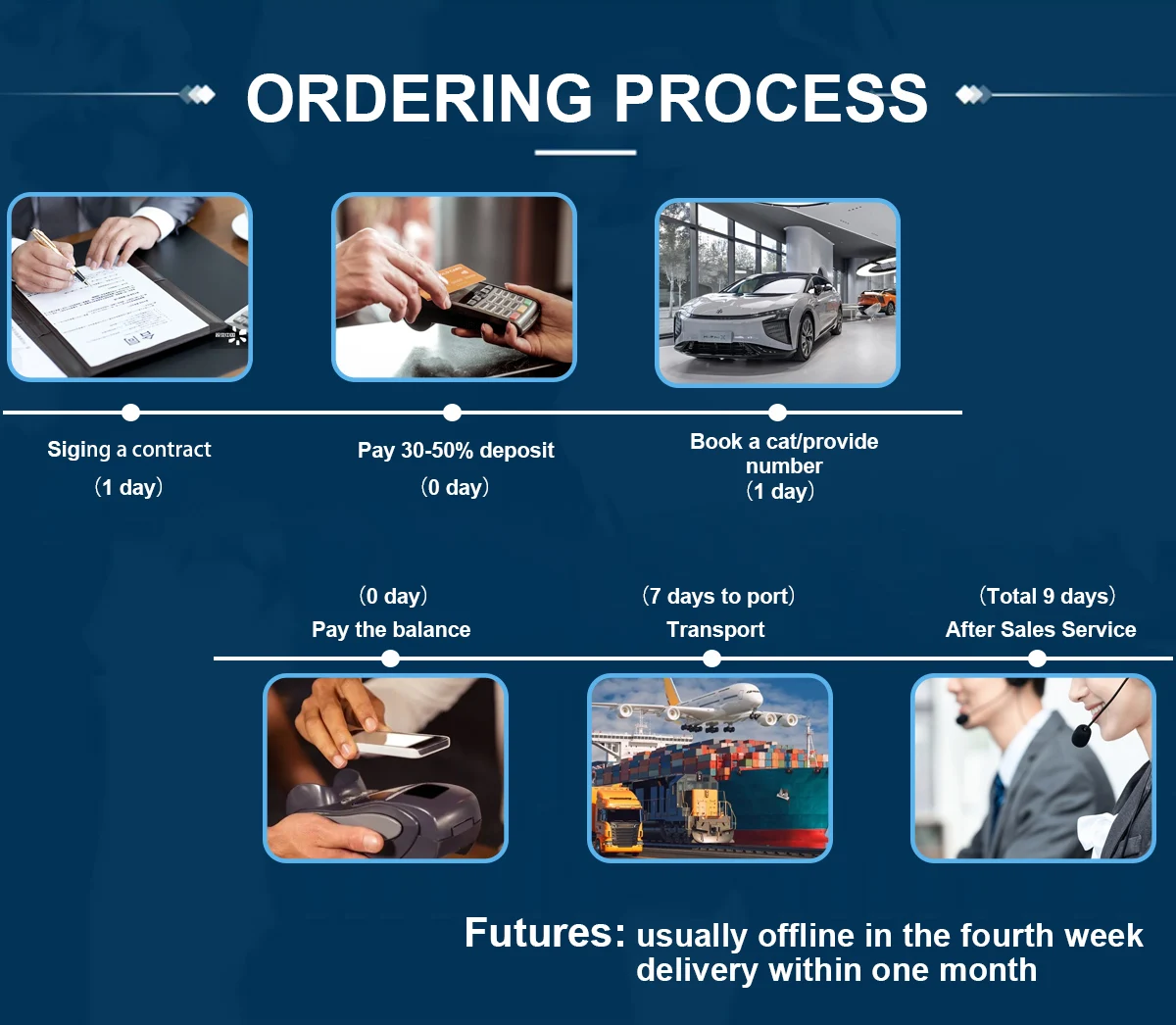 ORDERING PROCESS

Siging a contract
（1 day）

Pay 30-50% deposit
（0 day）

Book a cat/provide number
（1 day）

（0 day）
Pay the balance

（7 days to port）
Transport

（Total 9 days）
After Sales Service

Futures: usually offline in the fourth week delivery within one month